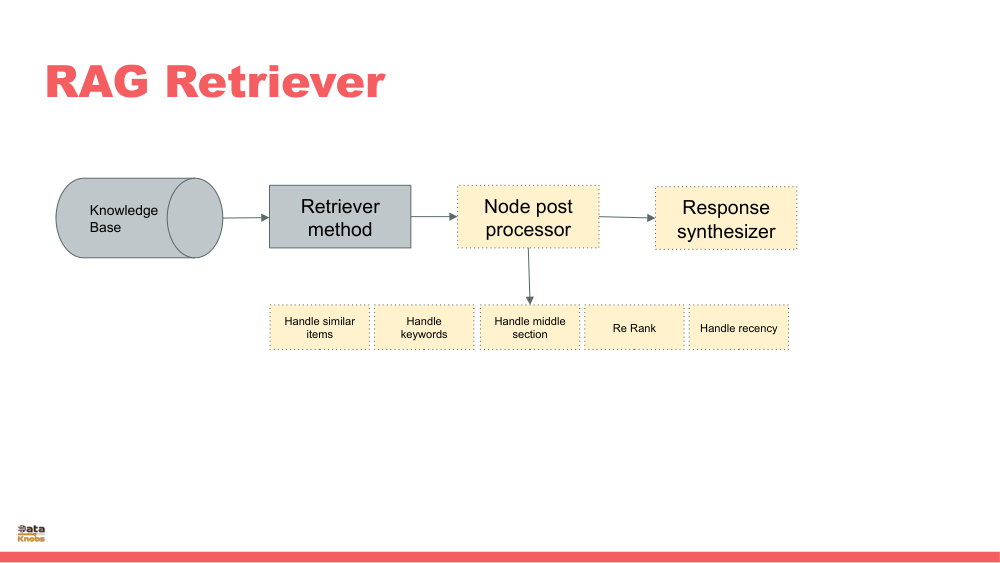 RAG Retriever

Knowledge Base

Retriever method

Node post processor

Response synthesizer

Handle similar items

Handle keywords

Handle middle section

Re Rank

Handle recency

Data Knobs